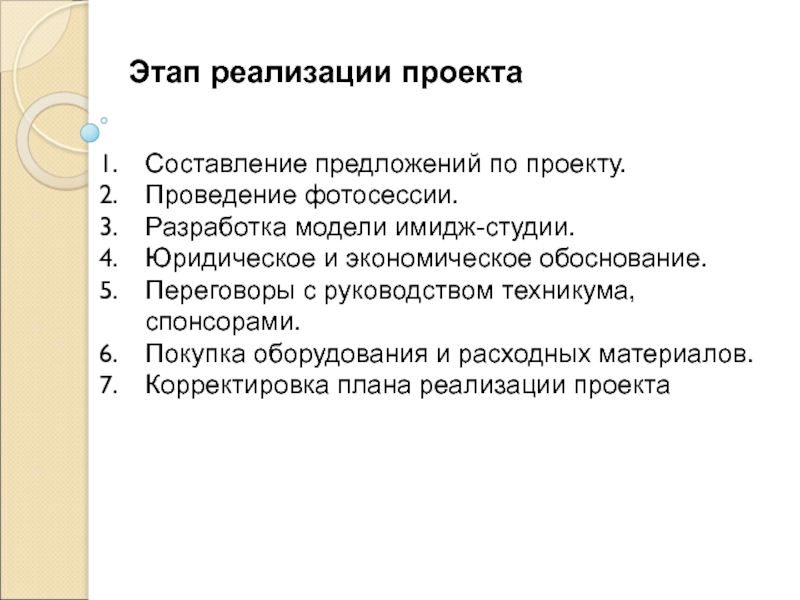 Этап реализации проекта

1. Составление предложений по проекту.
2. Проведение фотосессии.
3. Разработка модели имидж-студии.
4. Юридическое и экономическое обоснование.
5. Переговоры с руководством техникума, спонсорами.
6. Покупка оборудования и расходных материалов.
7. Корректировка плана реализации проекта